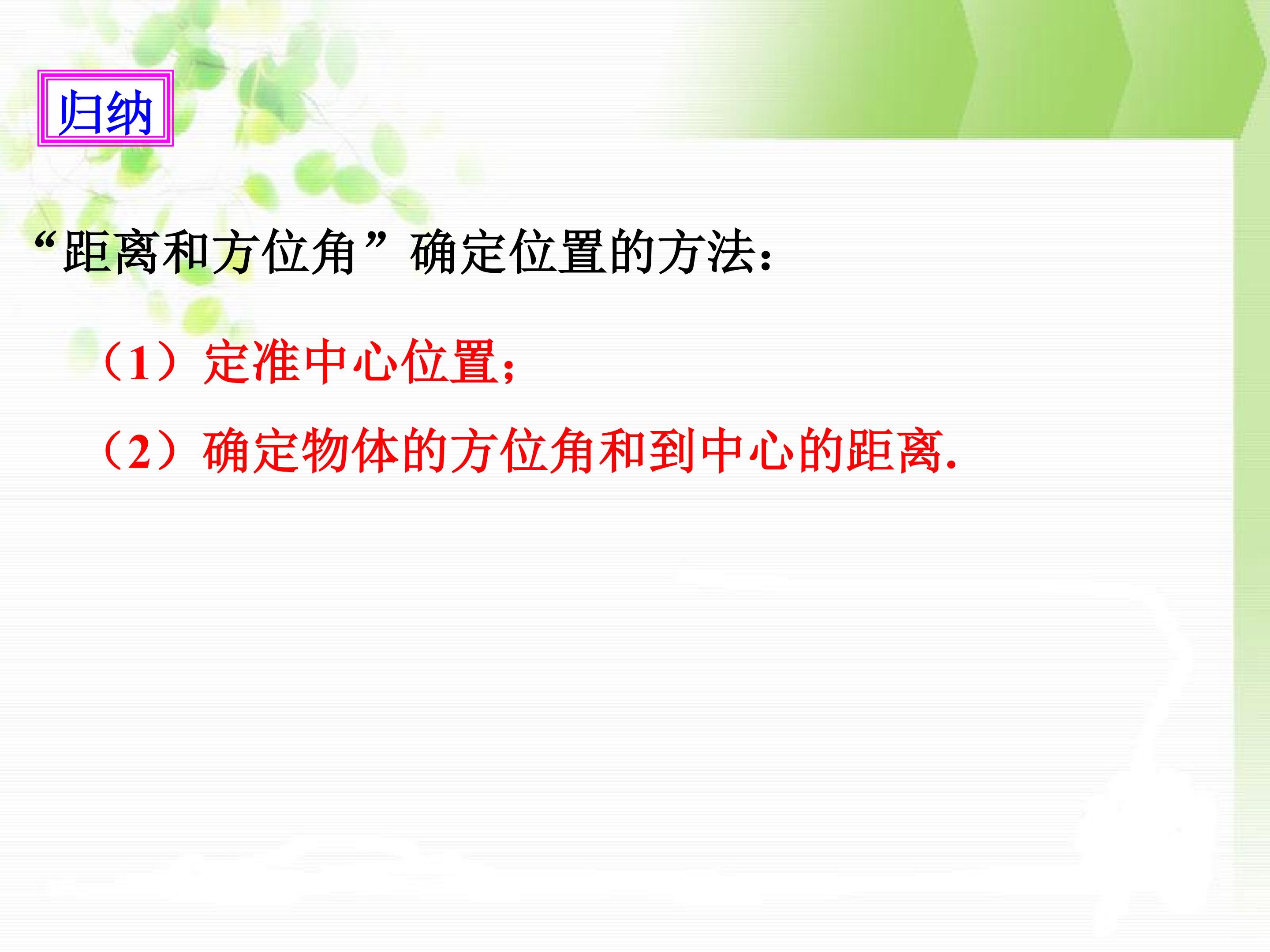 归纳

“距离和方位角”确定位置的方法：

（1）定准中心位置；

（2）确定物体的方位角和到中心的距离.